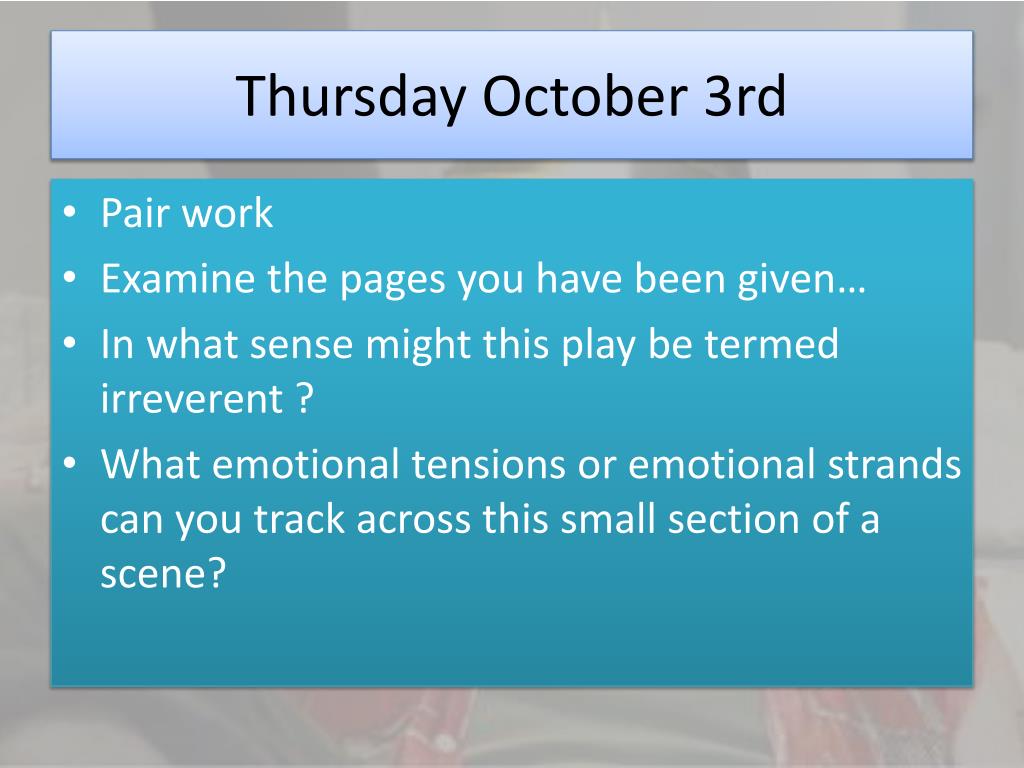 Thursday October 3rd

• Pair work
• Examine the pages you have been given…
• In what sense might this play be termed irreverent ?
• What emotional tensions or emotional strands can you track across this small section of a scene?